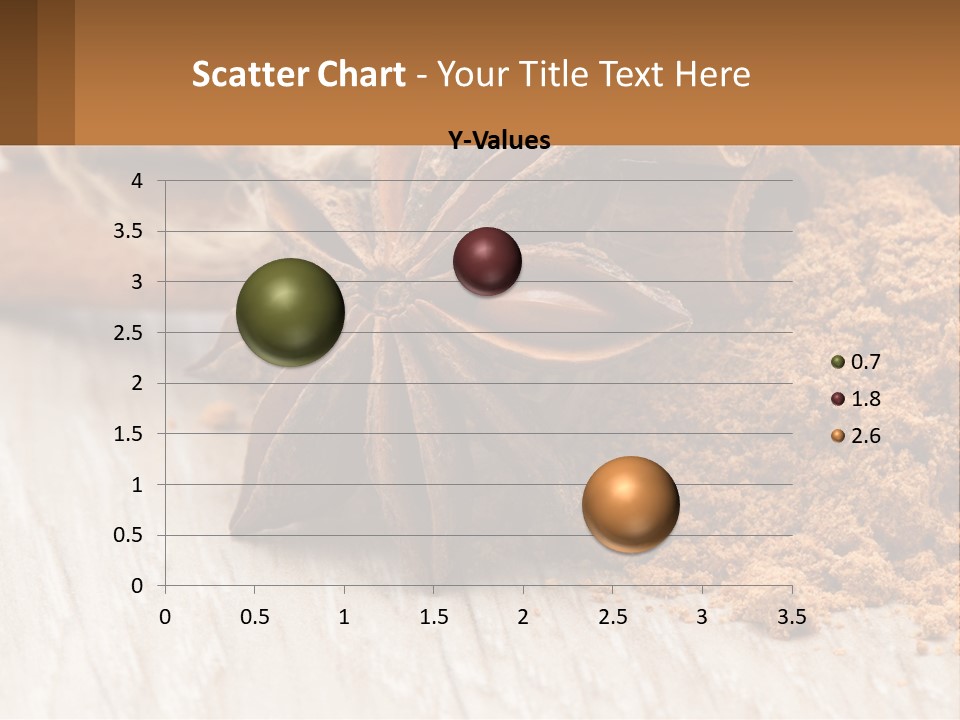 Scatter Chart - Your Title Text Here

Y-Values

4
3.5
3
2.5
2
1.5
1
0.5
0

0 0.5 1 1.5 2 2.5 3 3.5

0.7
1.8
2.6